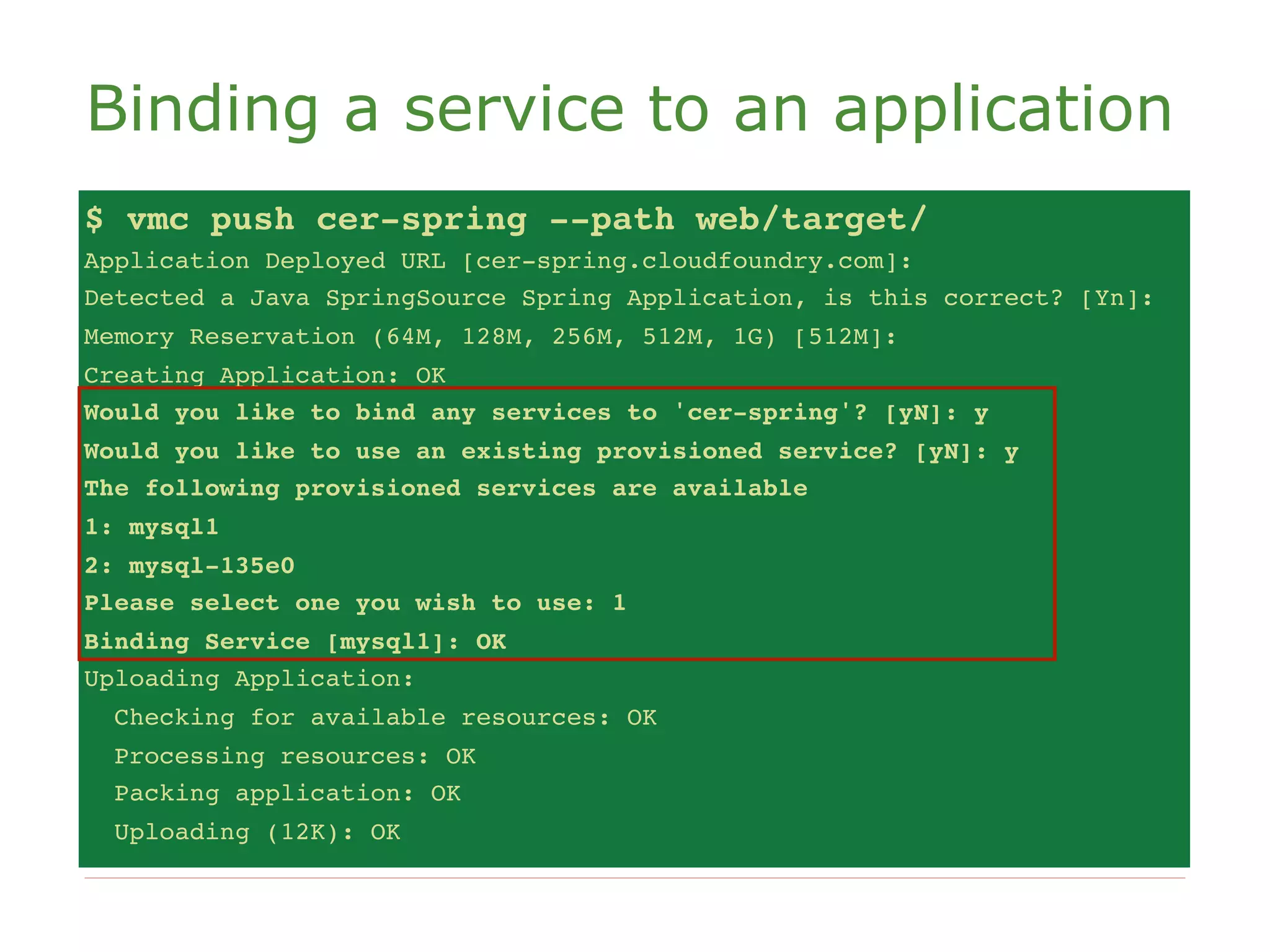 Binding a service to an application

$ vmc push cer-spring --path web/target/
Application Deployed URL [cer-spring.cloudfoundry.com]:
Detected a Java SpringSource Spring Application, is this correct? [Yn]:
Memory Reservation (64M, 128M, 256M, 512M, 1G) [512M]:
Creating Application: OK
Would you like to bind any services to 'cer-spring'? [yN]: y
Would you like to use an existing provisioned service? [yN]: y
The following provisioned services are available
1: mysql1
2: mysql-135e0
Please select one you wish to use: 1
Binding Service [mysql1]: OK
Uploading Application:
  Checking for available resources: OK
  Processing resources: OK
  Packing application: OK
  Uploading (12K): OK